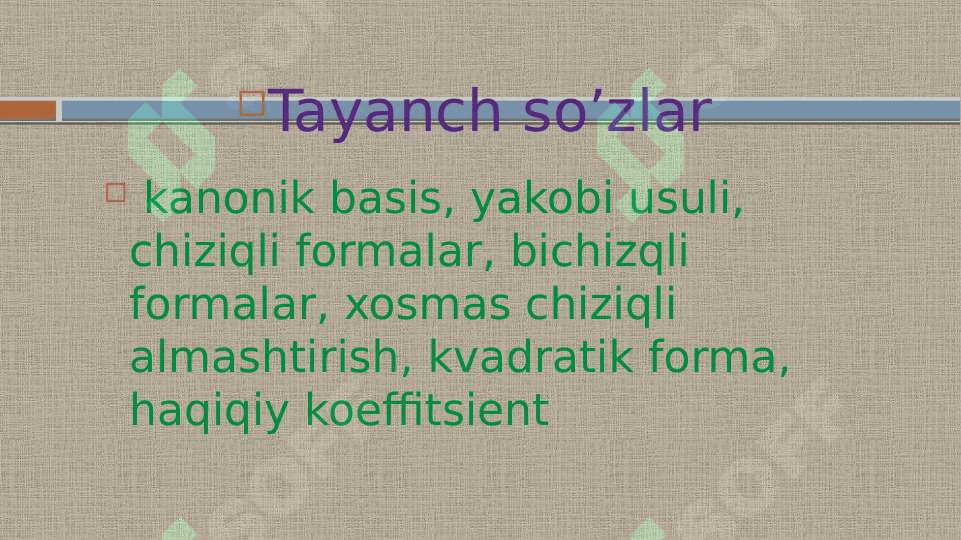 Tayanch so’zlar

kanonik basis, yakobi usuli, chiziqli formalar, bichizqli formalar, xosmas chiziqli almashtirish, kvadratik forma, haqiqiy koeffitsient